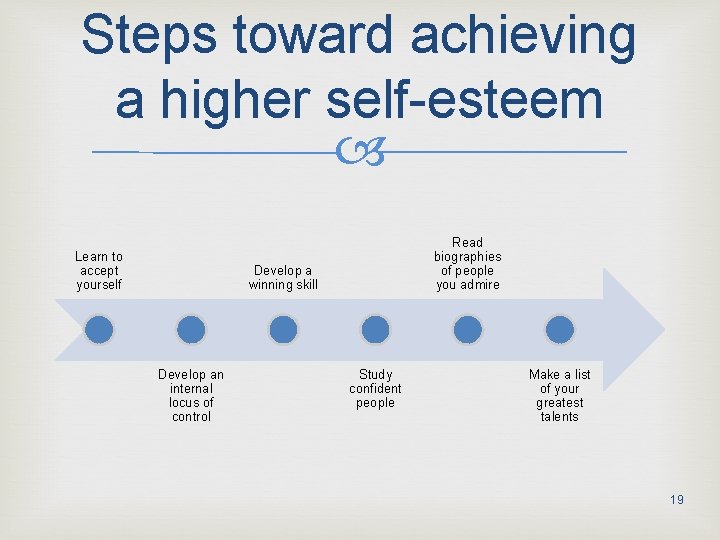 Steps toward achieving a higher self-esteem

Learn to accept yourself

Develop an internal locus of control

Develop a winning skill

Study confident people

Read biographies of people you admire

Make a list of your greatest talents

19